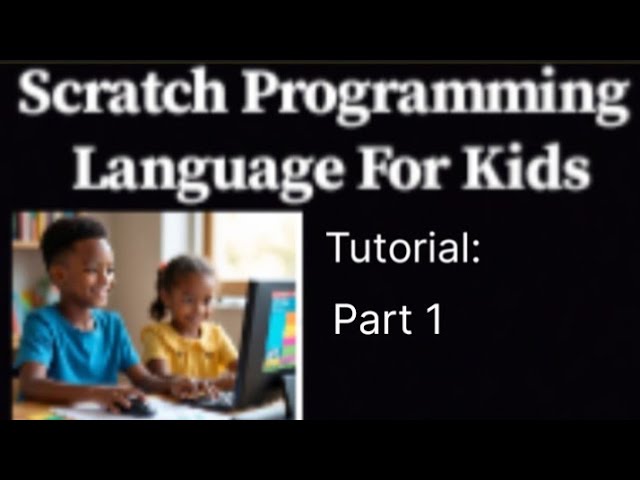 Scratch Programming Language For Kids

Tutorial:

Part 1